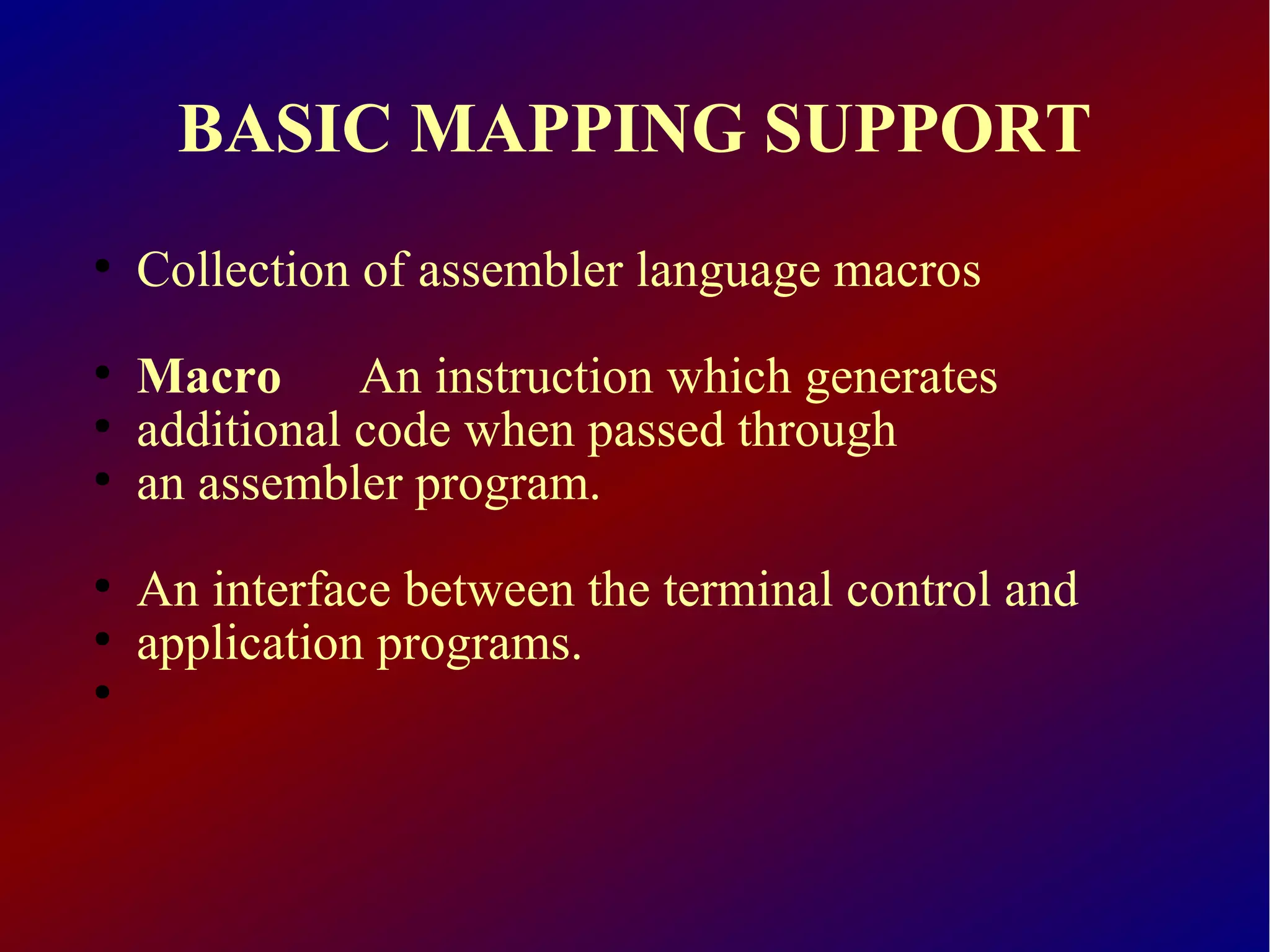 BASIC MAPPING SUPPORT

• Collection of assembler language macros

• Macro An instruction which generates
• additional code when passed through
• an assembler program.

• An interface between the terminal control and
• application programs.
•